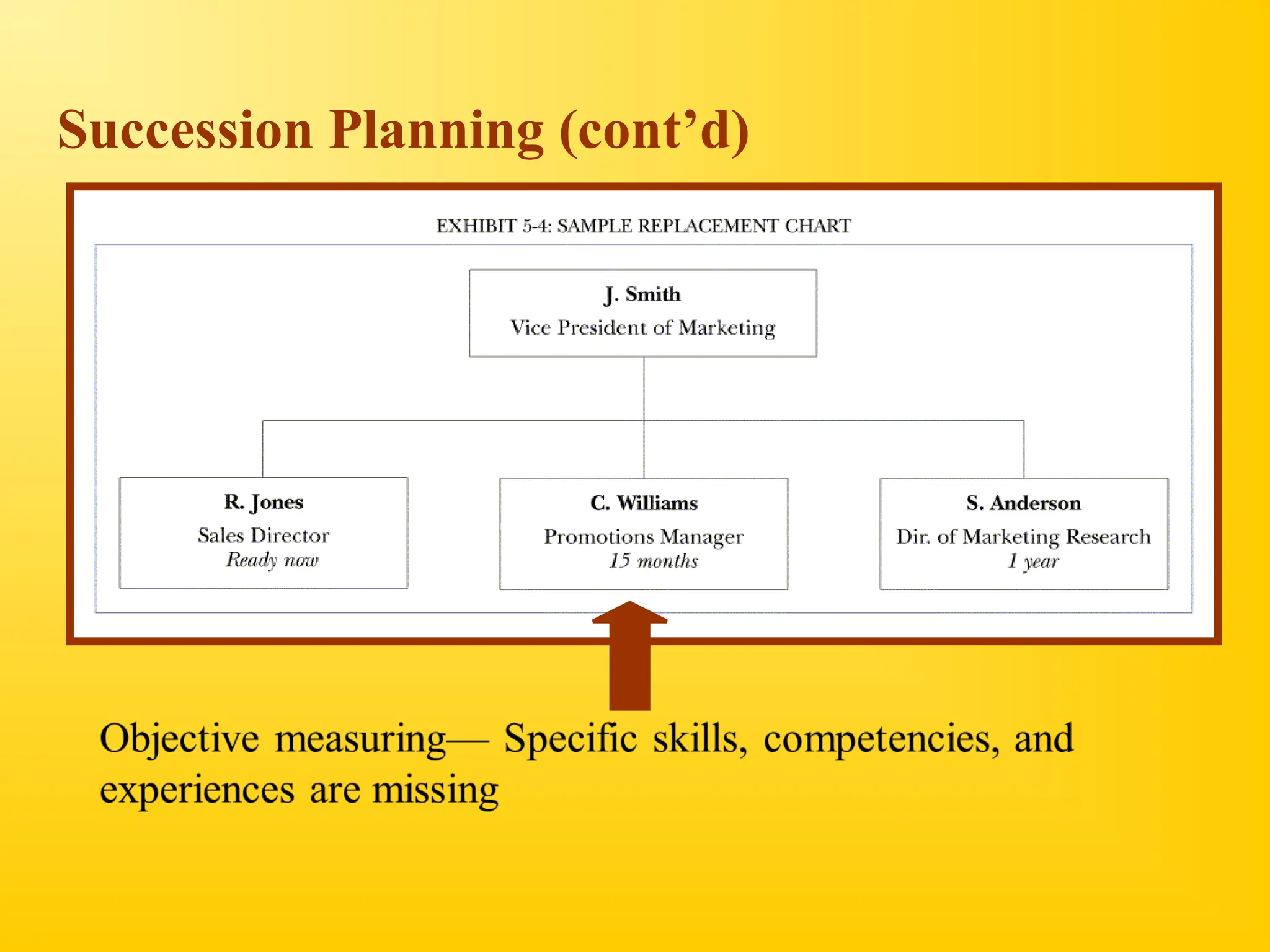 Succession Planning (cont’d)

EXHIBIT 5-4: SAMPLE REPLACEMENT CHART

J. Smith
Vice President of Marketing

R. Jones
Sales Director
Ready now

C. Williams
Promotions Manager
15 months

S. Anderson
Dir. of Marketing Research
1 year

Objective measuring— Specific skills, competencies, and experiences are missing